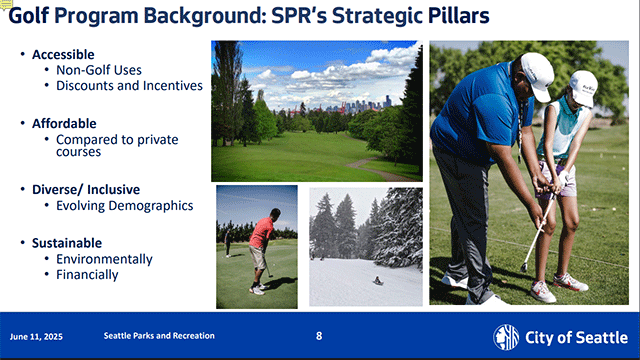 Golf Program Background: SPR's Strategic Pillars

• Accessible
• Non-Golf Uses
• Discounts and Incentives

• Affordable
• Compared to private courses

• Diverse/ Inclusive
• Evolving Demographics

• Sustainable
• Environmentally
• Financially

June 11, 2025 Seattle Parks and Recreation 8 City of Seattle